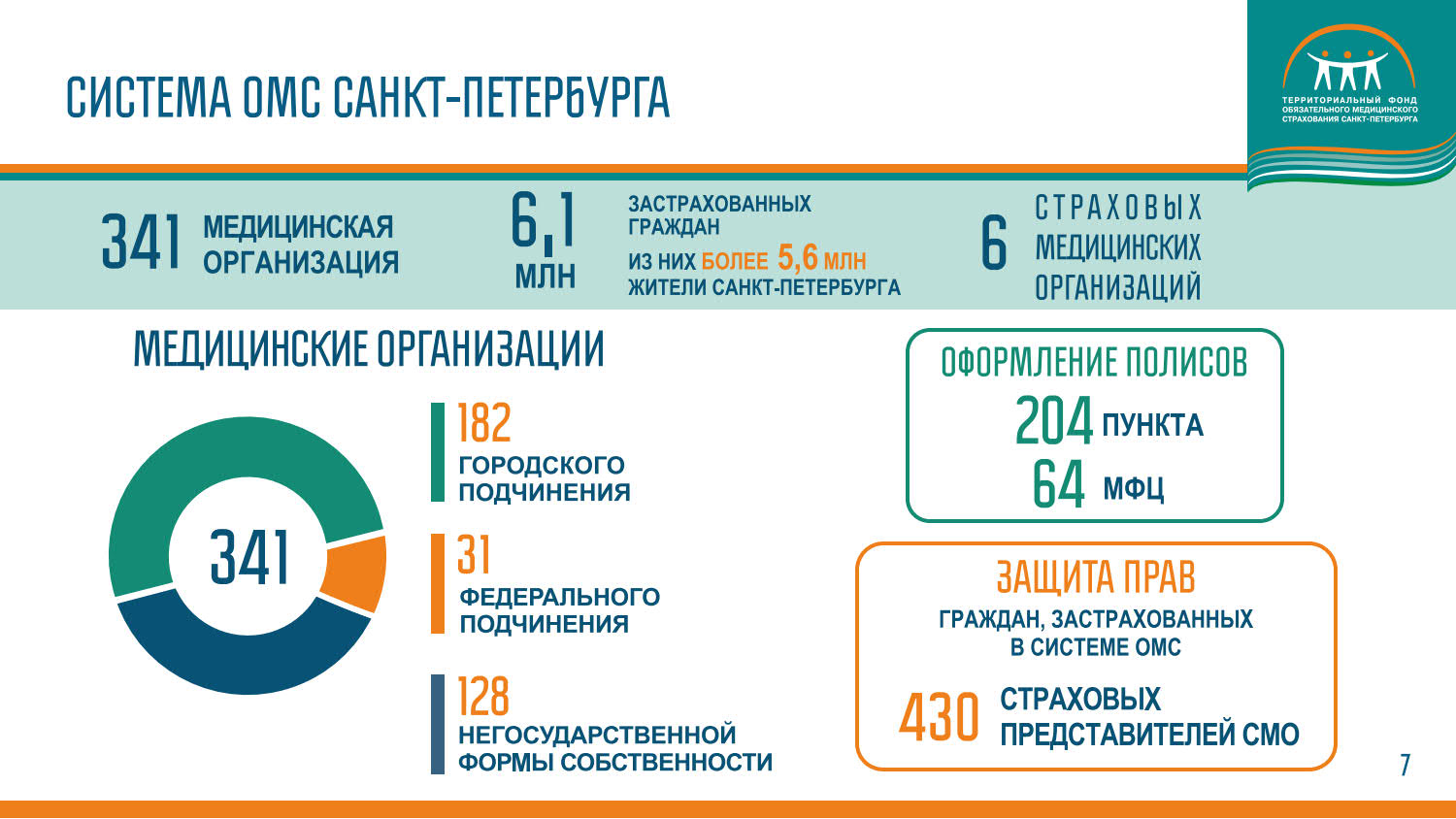 СИСТЕМА ОМС САНКТ-ПЕТЕРБУРГА

ТЕРРИТОРИАЛЬНЫЙ ФОНД ОБЯЗАТЕЛЬНОГО МЕДИЦИНСКОГО СТРАХОВАНИЯ САНКТ-ПЕТЕРБУРГА

341 МЕДИЦИНСКАЯ ОРГАНИЗАЦИЯ

6,1 МЛН

ЗАСТРАХОВАННЫХ ГРАЖДАН
ИЗ НИХ БОЛЕЕ 5,6 МЛН ЖИТЕЛИ САНКТ-ПЕТЕРБУРГА

6 СТРАХОВЫХ МЕДИЦИНСКИХ ОРГАНИЗАЦИЙ

МЕДИЦИНСКИЕ ОРГАНИЗАЦИИ

341

182
ГОРОДСКОГО ПОДЧИНЕНИЯ

31
ФЕДЕРАЛЬНОГО ПОДЧИНЕНИЯ

128
НЕГОСУДАРСТВЕННОЙ ФОРМЫ СОБСТВЕННОСТИ

ОФОРМЛЕНИЕ ПОЛИСОВ
204 ПУНКТА
64 МФЦ

ЗАЩИТА ПРАВ
ГРАЖДАН, ЗАСТРАХОВАННЫХ В СИСТЕМЕ ОМС

430 СТРАХОВЫХ ПРЕДСТАВИТЕЛЕЙ СМО

7